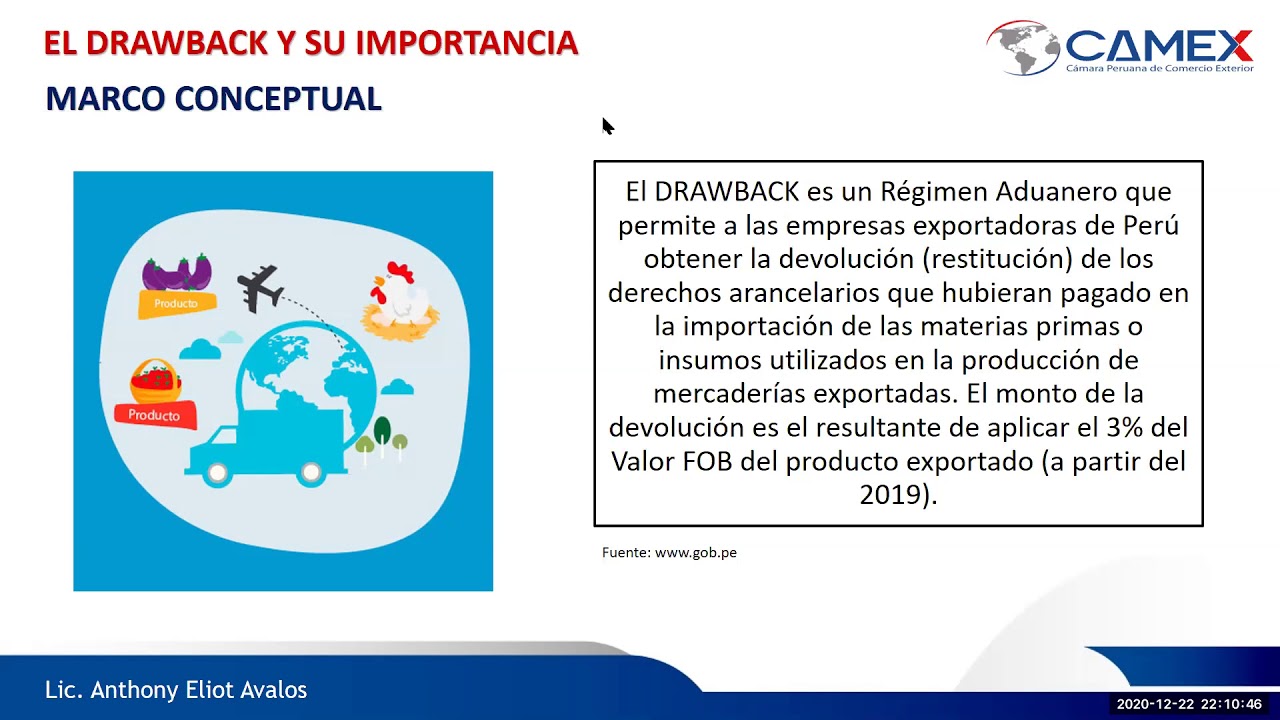 EL DRAWBACK Y SU IMPORTANCIA

CAMEX
Cámara Peruana de Comercio Exterior

MARCO CONCEPTUAL

Producto

Producto

El DRAWBACK es un Régimen Aduanero que permite a las empresas exportadoras de Perú obtener la devolución (restitución) de los derechos arancelarios que hubieran pagado en la importación de las materias primas o insumos utilizados en la producción de mercaderías exportadas. El monto de la devolución es el resultante de aplicar el 3% del Valor FOB del producto exportado (a partir del 2019).

Fuente: www.gob.pe

Lic. Anthony Eliot Avalos

2020-12-22 22:10:46